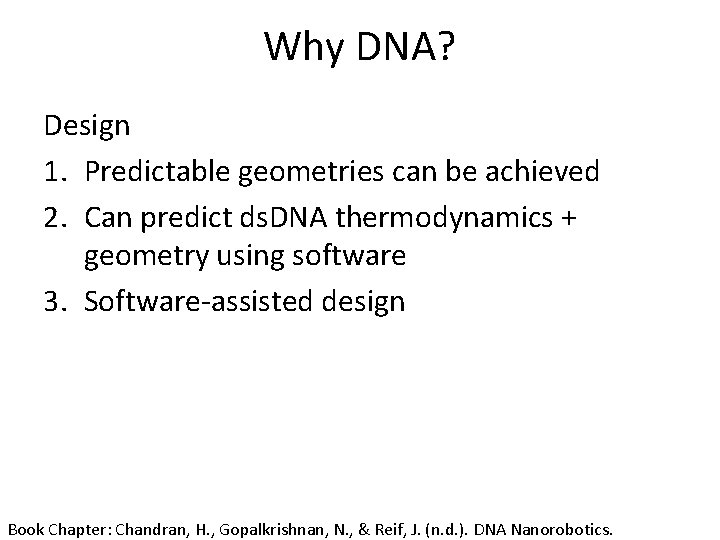 Why DNA?

Design

1. Predictable geometries can be achieved
2. Can predict dsDNA thermodynamics + geometry using software
3. Software-assisted design

Book Chapter: Chandran, H., Gopalkrishnan, N., & Reif, J. (n.d.). DNA Nanorobotics.